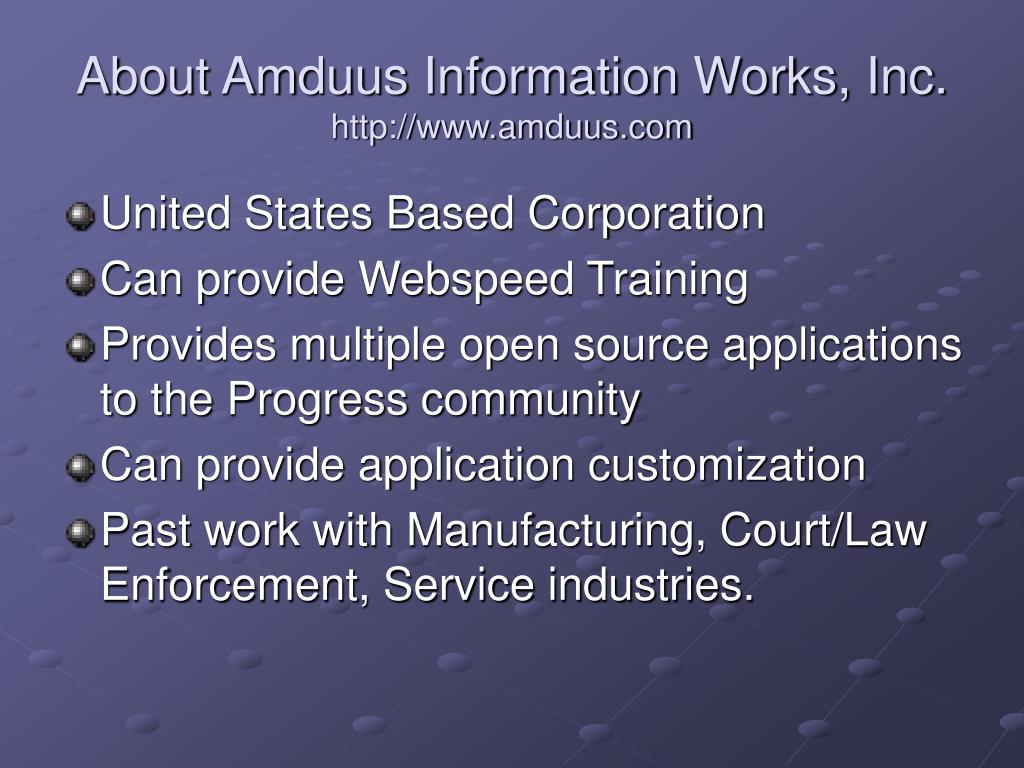 About Amduus Information Works, Inc.
http://www.amduus.com

United States Based Corporation

Can provide Webspeed Training

Provides multiple open source applications to the Progress community

Can provide application customization

Past work with Manufacturing, Court/Law Enforcement, Service industries.